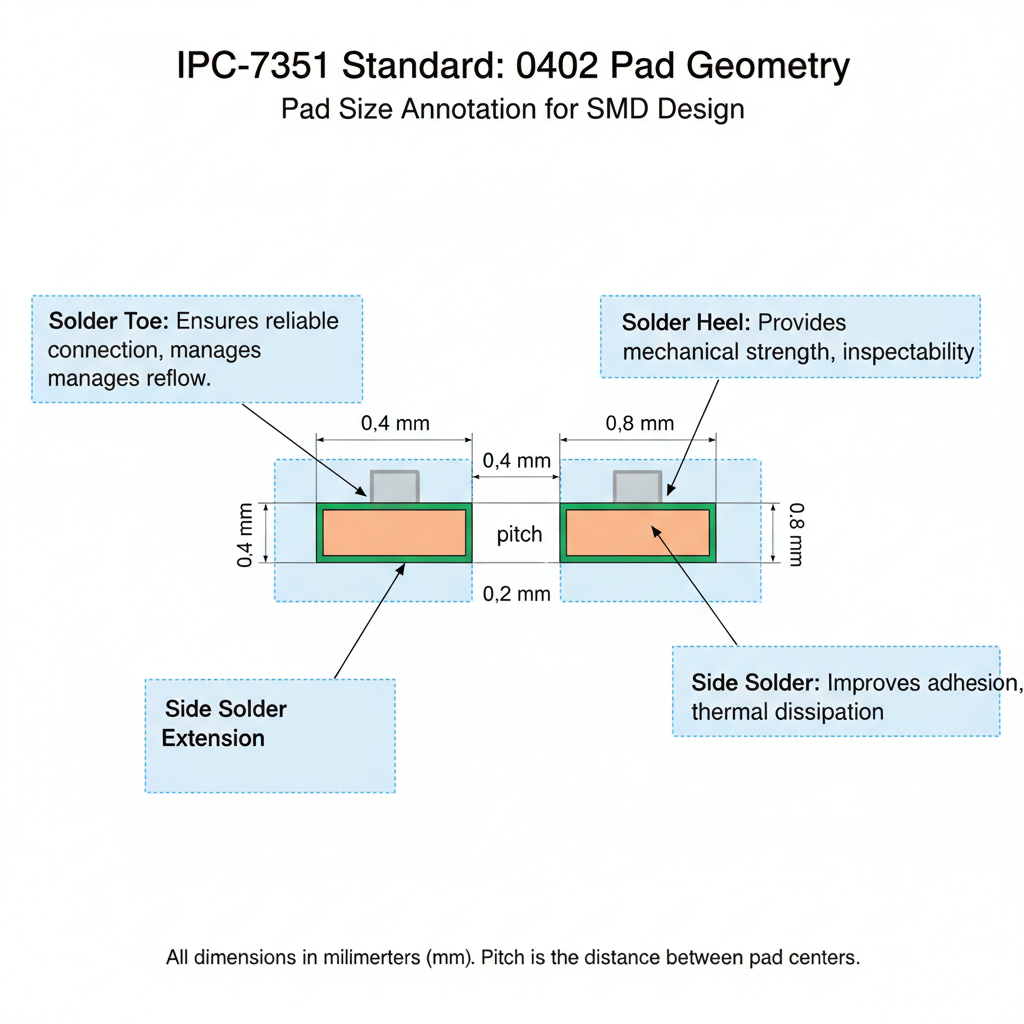 IPC-7351 Standard: 0402 Pad Geometry
Pad Size Annotation for SMD Design

Solder Toe: Ensures reliable connection, manages manages reflow.

Solder Heel: Provides mechanical strength, inspectability

0,4 mm

0,8 mm

0,4 mm

0,4 mm

pitch

0,8 mm

0,2 mm

Side Solder Extension

Side Solder: Improves adhesion, thermal dissipation

All dimensions in milimerters (mm). Pitch is the distance between pad centers.